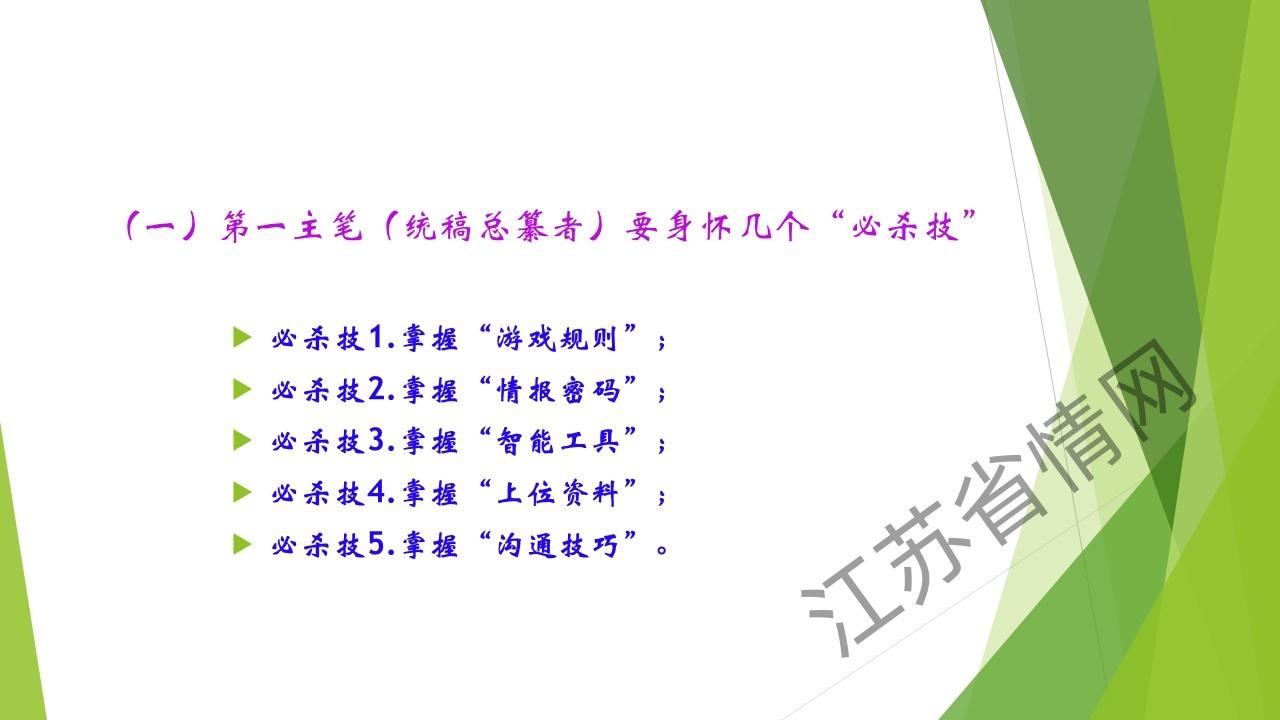 （一）第一主笔（统稿总纂者）要身怀几个“必杀技”

必杀技1.掌握“游戏规则”；
必杀技2.掌握“情报密码”；
必杀技3.掌握“智能工具”；
必杀技4.掌握“上位资料”；
必杀技5.掌握“沟通技巧”。

江苏省情网